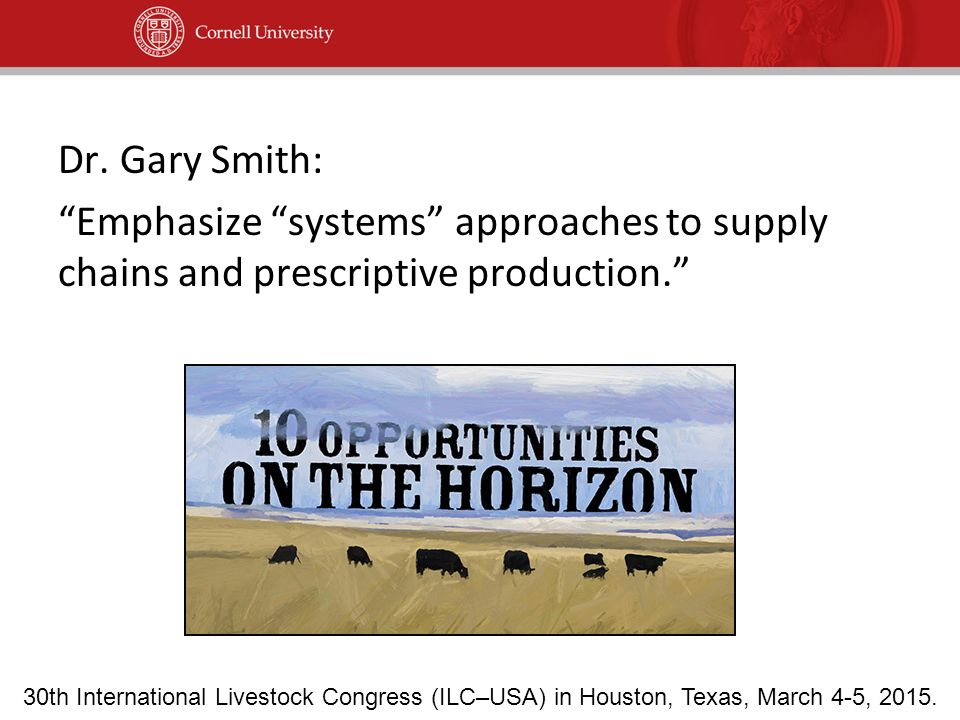 Cornell University

Dr. Gary Smith:

“Emphasize “systems” approaches to supply chains and prescriptive production.”

10 OPPORTUNITIES ON THE HORIZON

30th International Livestock Congress (ILC–USA) in Houston, Texas, March 4-5, 2015.